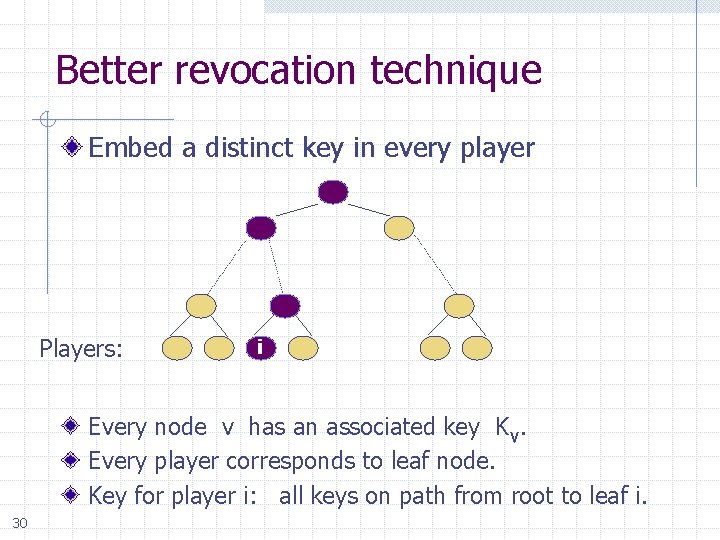 Better revocation technique

Embed a distinct key in every player

Players: i

Every node v has an associated key $K_v$.

Every player corresponds to leaf node.

Key for player i: all keys on path from root to leaf i.

30